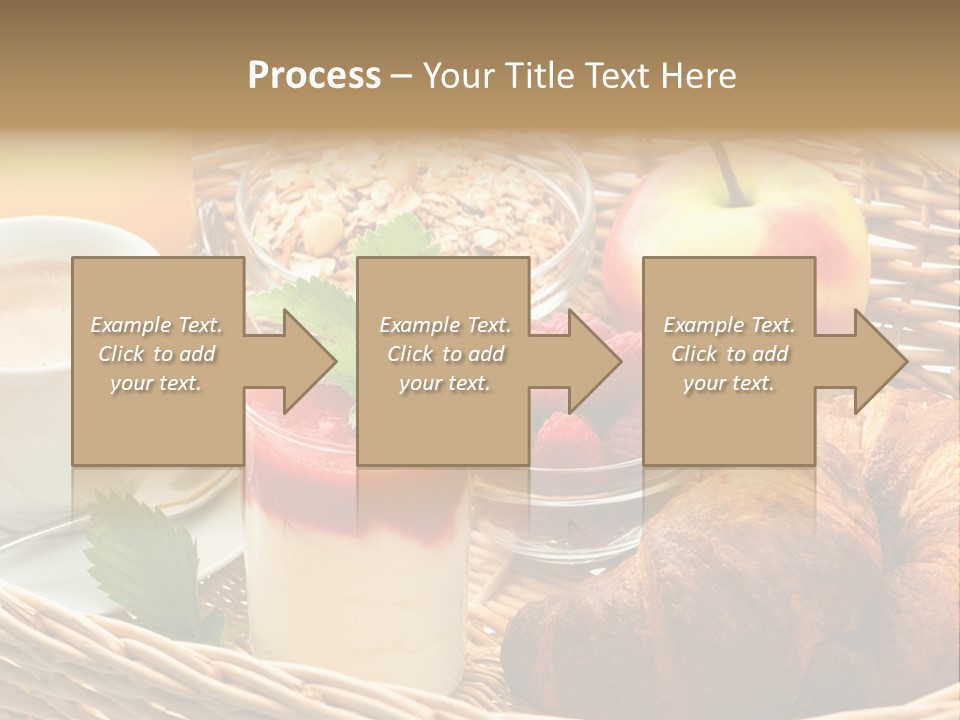 Process – Your Title Text Here

Example Text. Click to add your text.

Example Text. Click to add your text.

Example Text. Click to add your text.